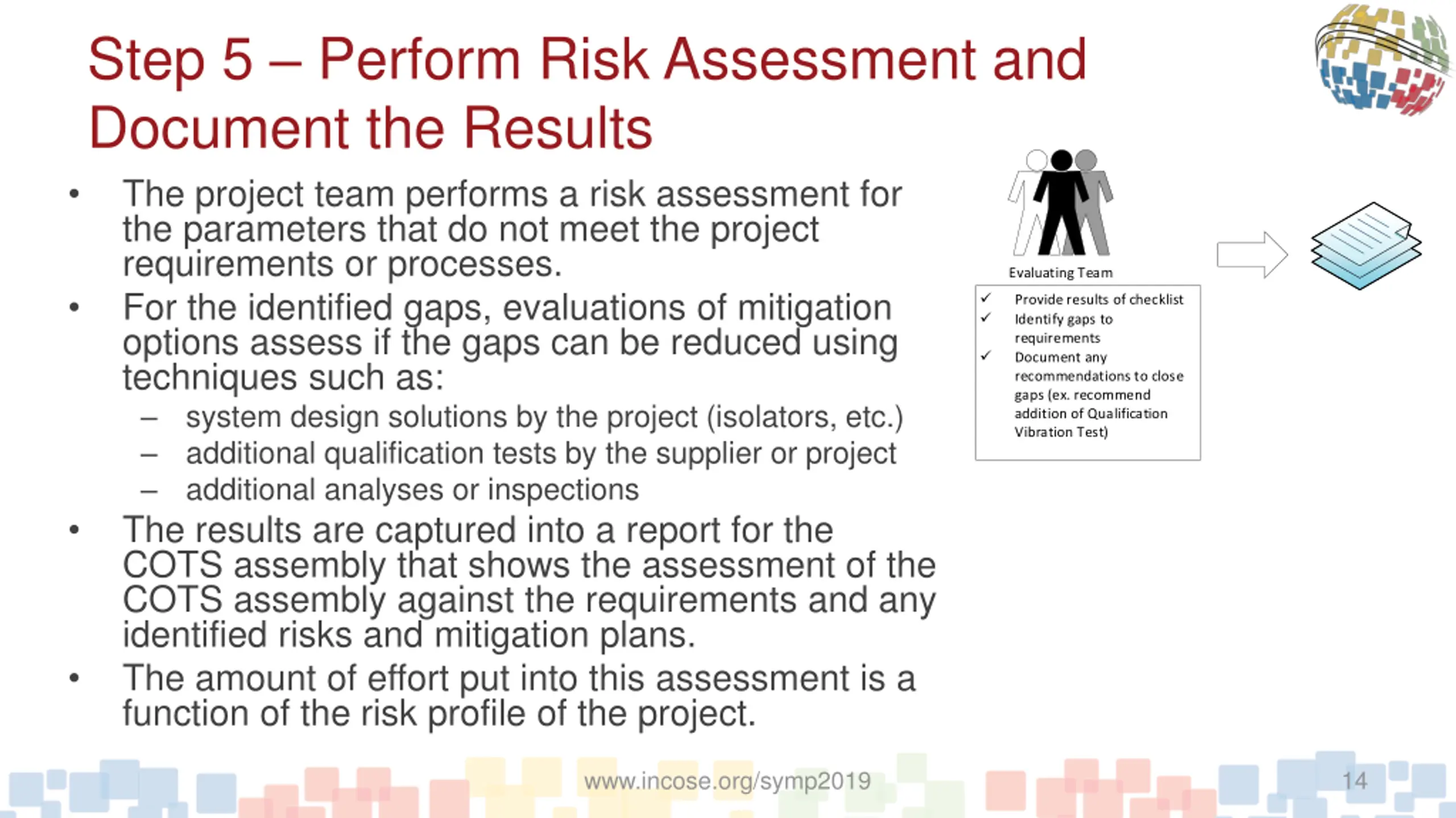 Step 5 – Perform Risk Assessment and Document the Results

• The project team performs a risk assessment for the parameters that do not meet the project requirements or processes.
• For the identified gaps, evaluations of mitigation options assess if the gaps can be reduced using techniques such as:
– system design solutions by the project (isolators, etc.)
– additional qualification tests by the supplier or project
– additional analyses or inspections
• The results are captured into a report for the COTS assembly that shows the assessment of the COTS assembly against the requirements and any identified risks and mitigation plans.
• The amount of effort put into this assessment is a function of the risk profile of the project.

Evaluating Team

✓ Provide results of checklist
✓ Identify gaps to requirements
✓ Document any recommendations to close gaps (ex. recommend addition of Qualification Vibration Test)

www.incose.org/symp2019

14